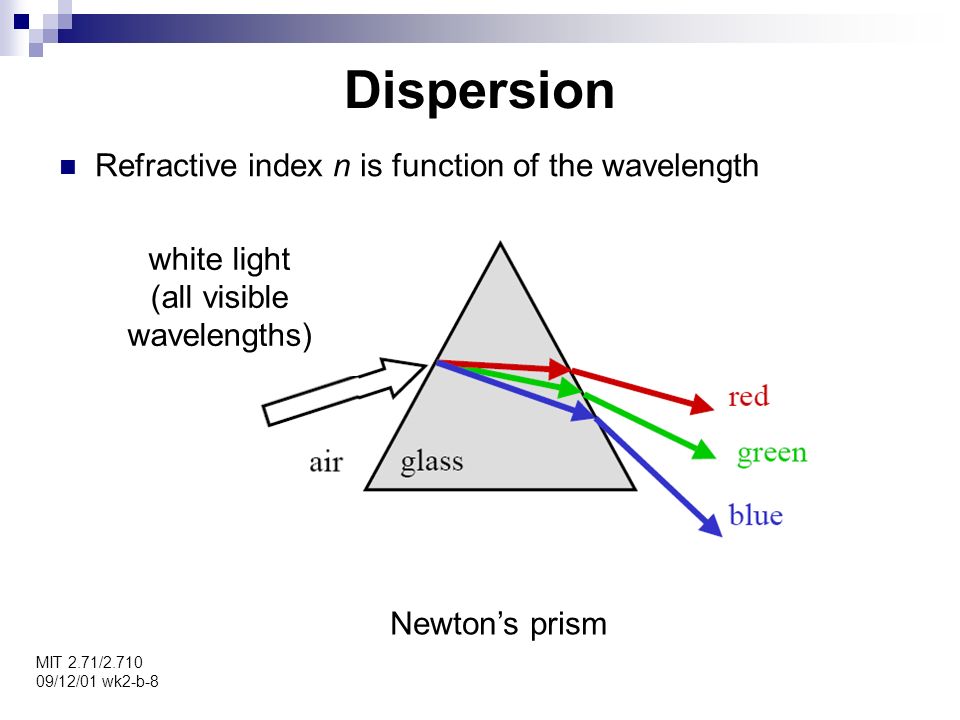 Dispersion

Refractive index $n$ is function of the wavelength

white light (all visible wavelengths)

air

glass

red

green

blue

Newton's prism

MIT 2.71/2.710
09/12/01 wk2-b-8